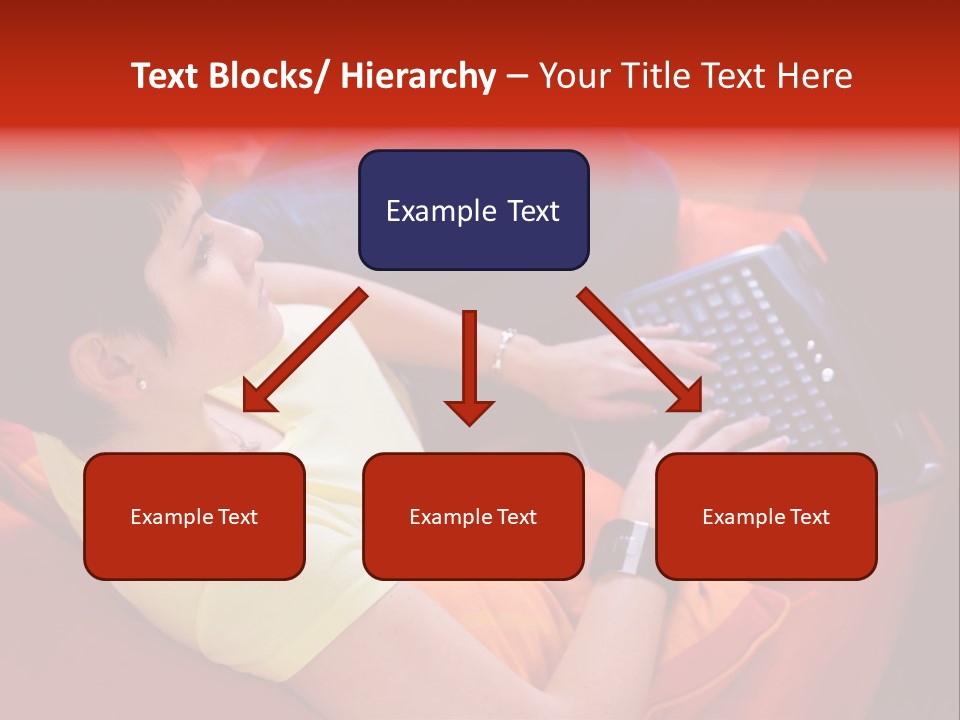 Text Blocks/ Hierarchy – Your Title Text Here

Example Text

Example Text

Example Text

Example Text